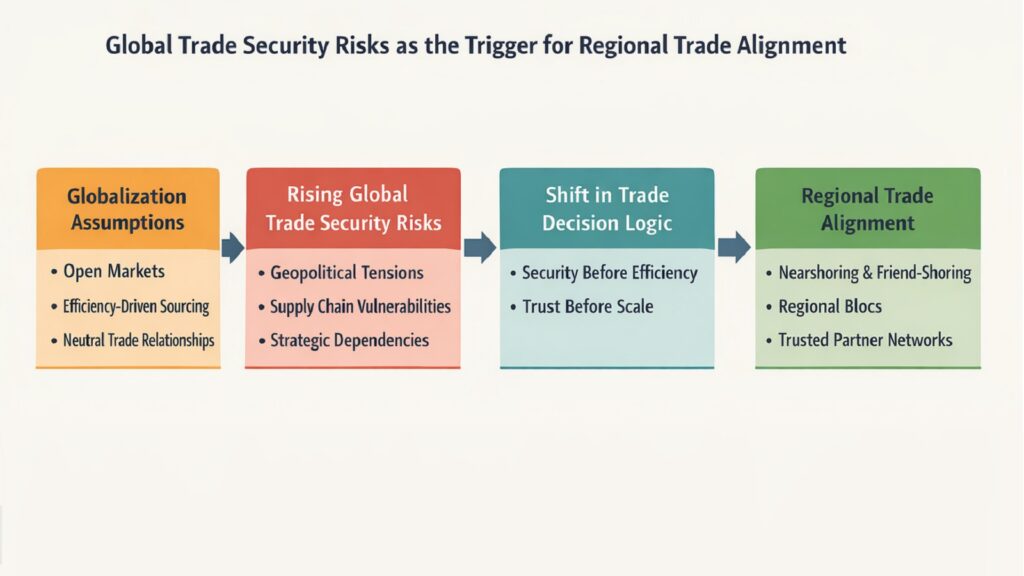 Global Trade Security Risks as the Trigger for Regional Trade Alignment

Globalization Assumptions

• Open Markets
• Efficiency-Driven Sourcing
• Neutral Trade Relationships

Rising Global Trade Security Risks

• Geopolitical Tensions
• Supply Chain Vulnerabilities
• Strategic Dependencies

Shift in Trade Decision Logic

• Security Before Efficiency
• Trust Before Scale

Regional Trade Alignment

• Nearshoring & Friend-Shoring
• Regional Blocs
• Trusted Partner Networks